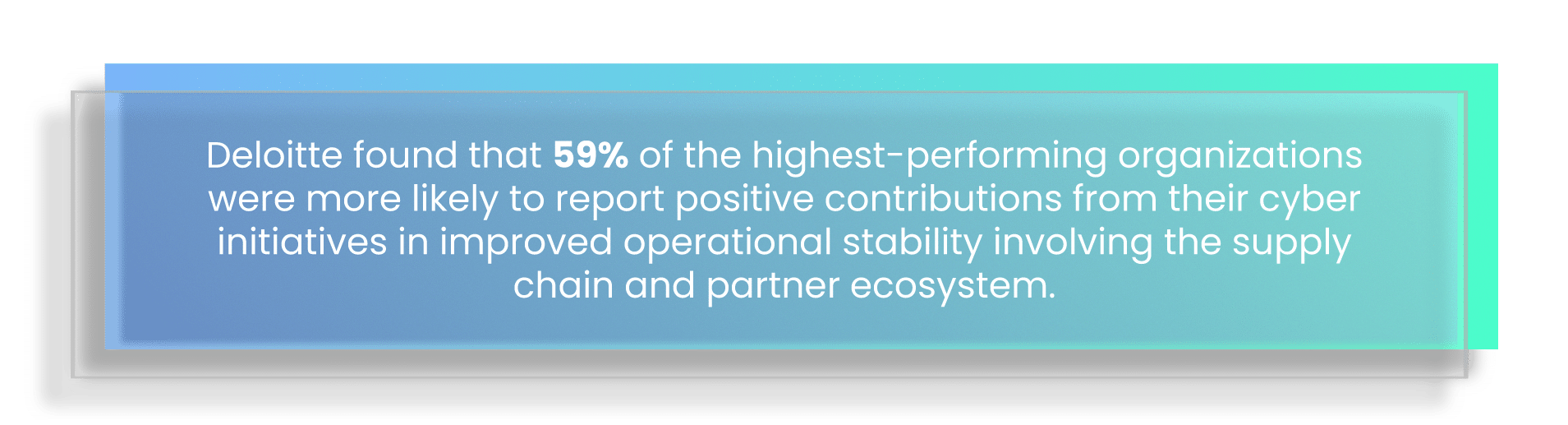 Deloitte found that 59% of the highest-performing organizations were more likely to report positive contributions from their cyber initiatives in improved operational stability involving the supply chain and partner ecosystem.